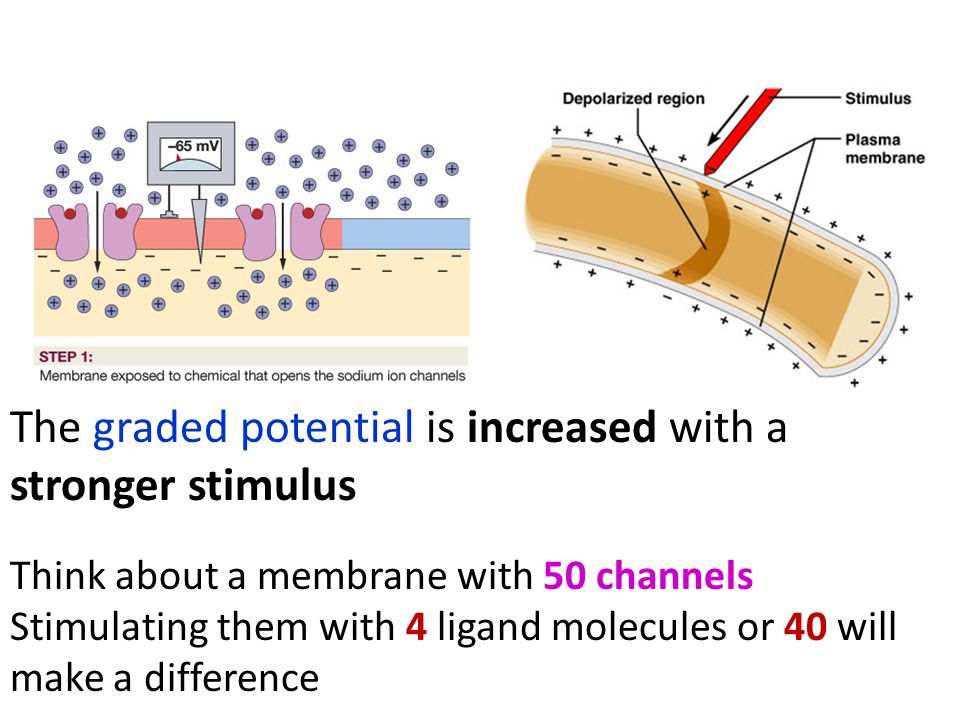 –65 mV

STEP 1:
Membrane exposed to chemical that opens the sodium ion channels

Depolarized region

Stimulus

Plasma membrane

The graded potential is increased with a stronger stimulus

Think about a membrane with 50 channels
Stimulating them with 4 ligand molecules or 40 will make a difference